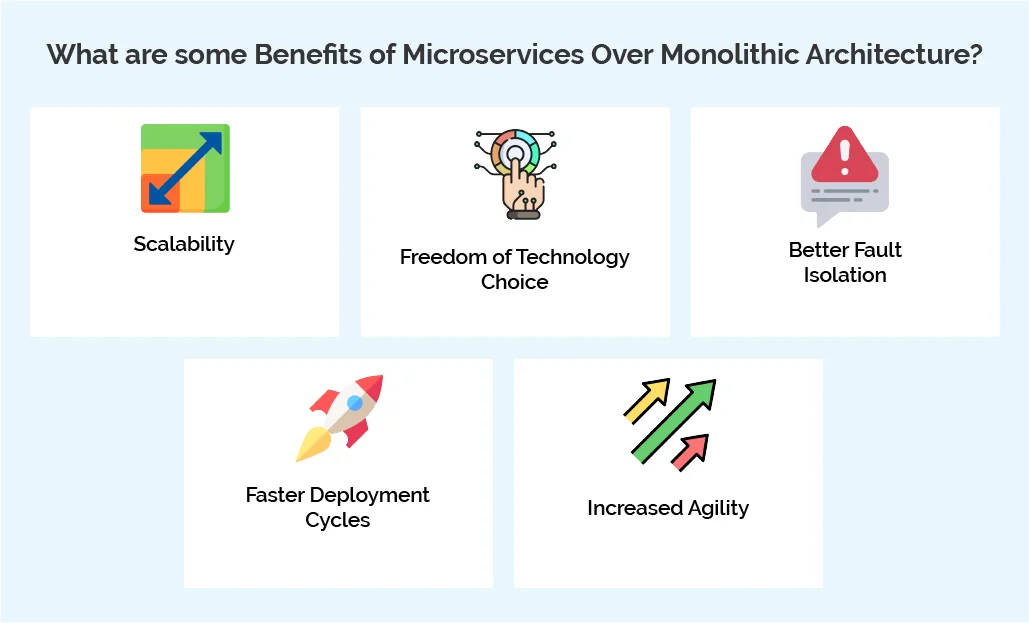 What are some Benefits of Microservices Over Monolithic Architecture?

Scalability

Freedom of Technology Choice

Better Fault Isolation

Faster Deployment Cycles

Increased Agility